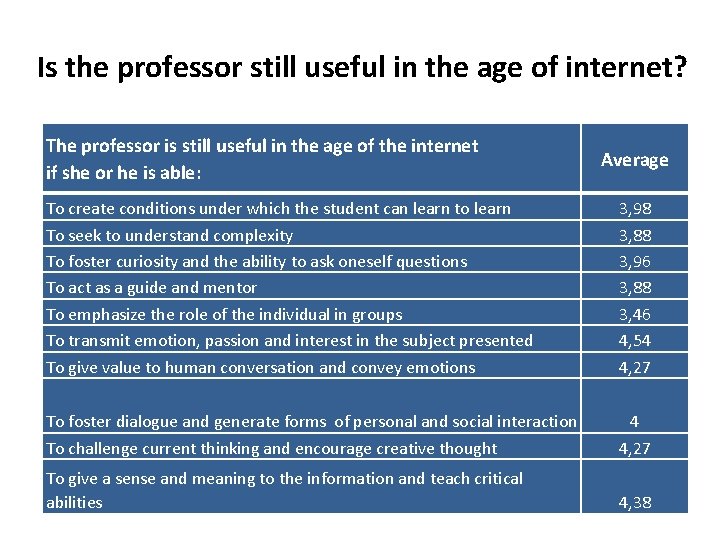 Is the professor still useful in the age of internet?

| The professor is still useful in the age of the internet if she or he is able: | Average |
|---|---|
| To create conditions under which the student can learn to learn | 3,98 |
| To seek to understand complexity | 3,88 |
| To foster curiosity and the ability to ask oneself questions | 3,96 |
| To act as a guide and mentor | 3,88 |
| To emphasize the role of the individual in groups | 3,46 |
| To transmit emotion, passion and interest in the subject presented | 4,54 |
| To give value to human conversation and convey emotions | 4,27 |
| To foster dialogue and generate forms of personal and social interaction | 4 |
| To challenge current thinking and encourage creative thought | 4,27 |
| To give a sense and meaning to the information and teach critical abilities | 4,38 |